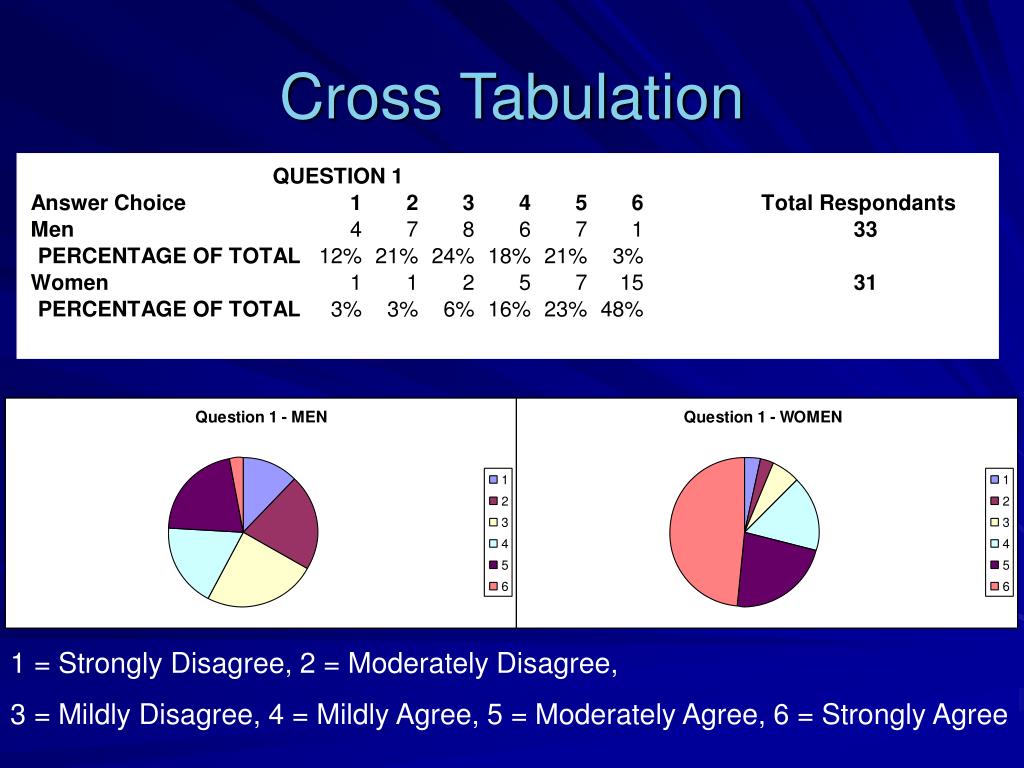 Cross Tabulation

QUESTION 1

| Answer Choice | 1 | 2 | 3 | 4 | 5 | 6 | Total Respondants |
|---|---|---|---|---|---|---|---|
| Men | 4 | 7 | 8 | 6 | 7 | 1 | 33 |
| PERCENTAGE OF TOTAL | 12% | 21% | 24% | 18% | 21% | 3% | |
| Women | 1 | 1 | 2 | 5 | 7 | 15 | 31 |
| PERCENTAGE OF TOTAL | 3% | 3% | 6% | 16% | 23% | 48% | |

Question 1 - MEN

1
2
3
4
5
6

Question 1 - WOMEN

1
2
3
4
5
6

1 = Strongly Disagree, 2 = Moderately Disagree,

3 = Mildly Disagree, 4 = Mildly Agree, 5 = Moderately Agree, 6 = Strongly Agree